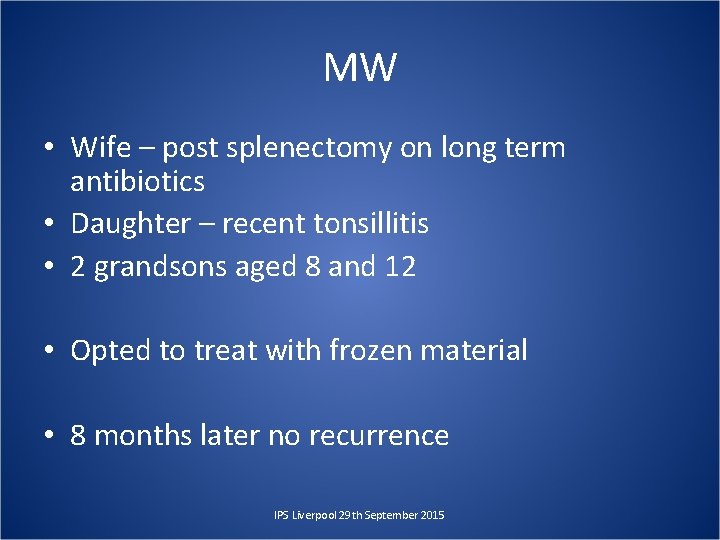 MW

• Wife – post splenectomy on long term antibiotics
• Daughter – recent tonsillitis
• 2 grandsons aged 8 and 12

• Opted to treat with frozen material

• 8 months later no recurrence

IPS Liverpool 29th September 2015